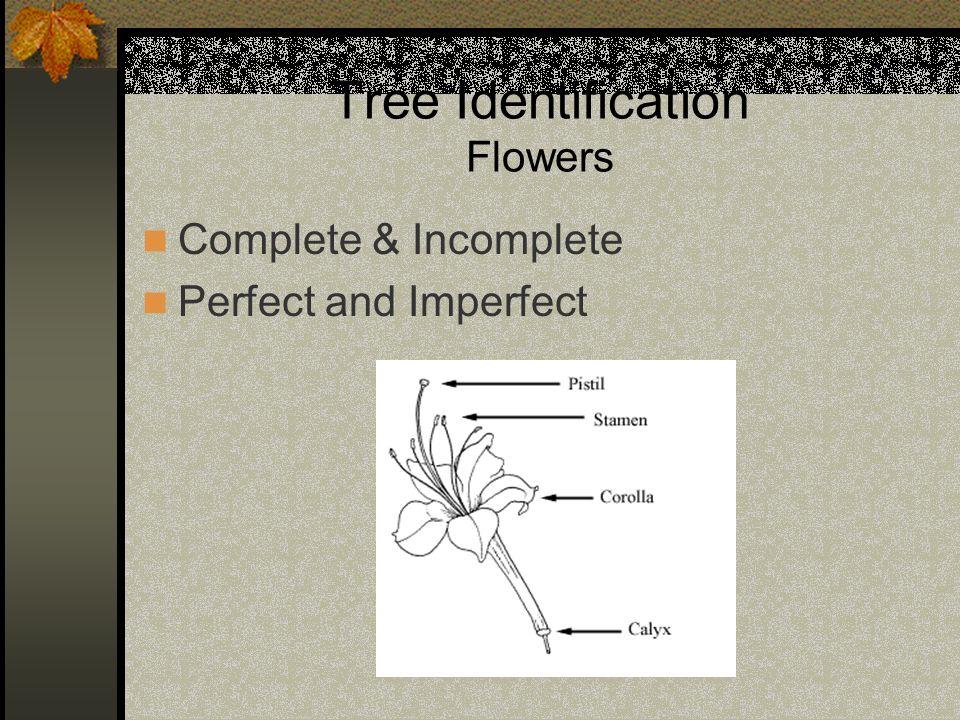 Tree Identification
Flowers

Complete & Incomplete
Perfect and Imperfect

Pistil
Stamen
Corolla
Calyx